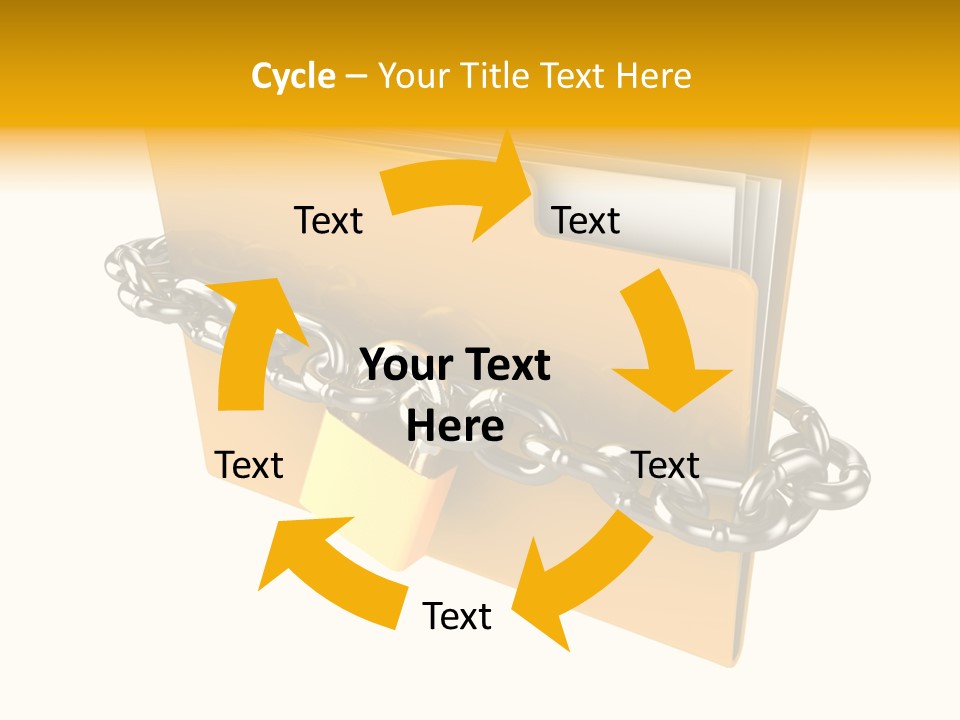 Cycle – Your Title Text Here

Text

Text

Your Text Here

Text

Text

Text